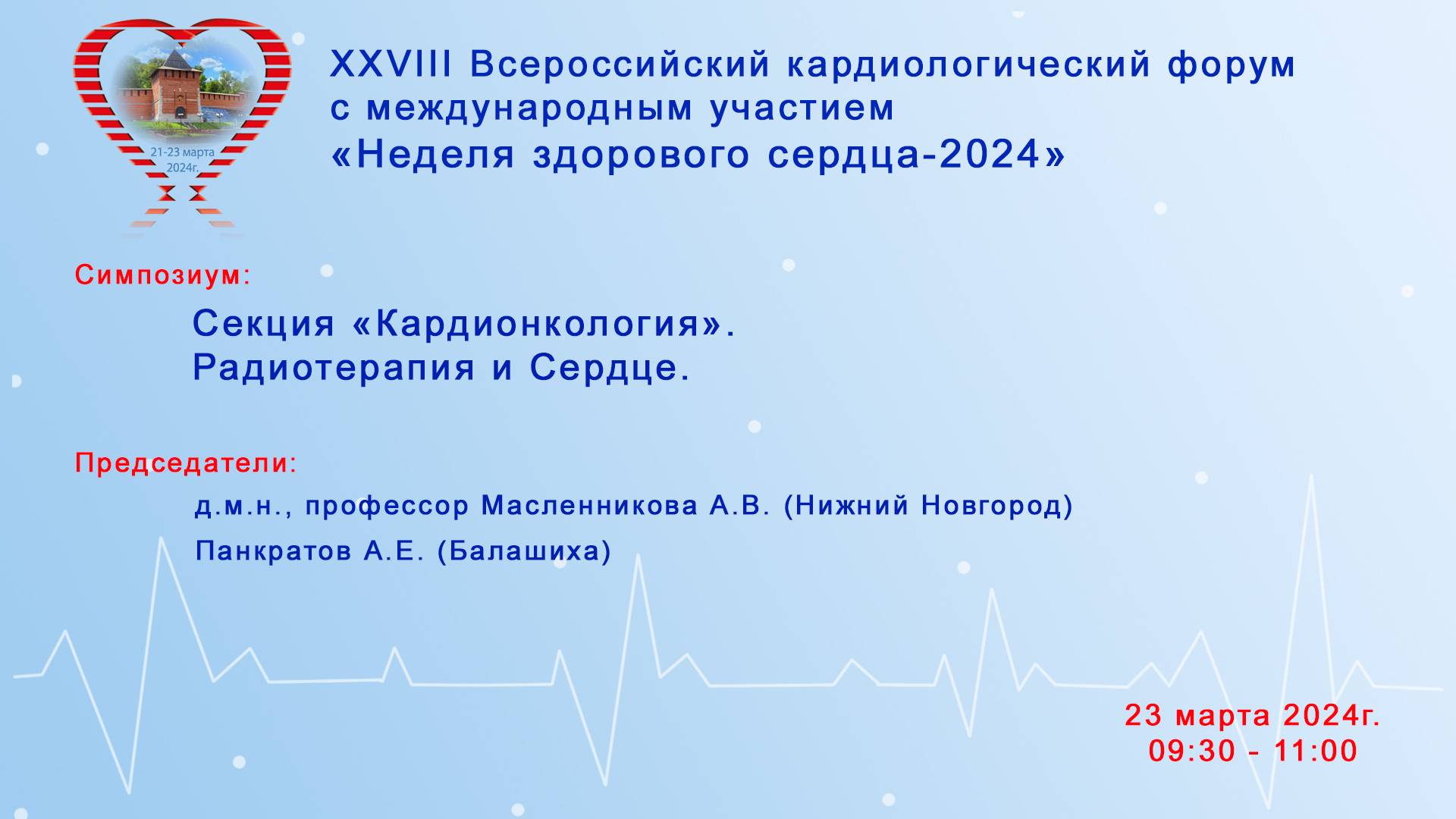 21-23 марта 2024г.

XXVIII Всероссийский кардиологический форум с международным участием «Неделя здорового сердца-2024»

Симпозиум:

Секция «Кардионкология». Радиотерапия и Сердце.

Председатели:

д.м.н., профессор Масленникова А.В. (Нижний Новгород)

Панкратов А.Е. (Балашиха)

23 марта 2024г.
09:30 - 11:00